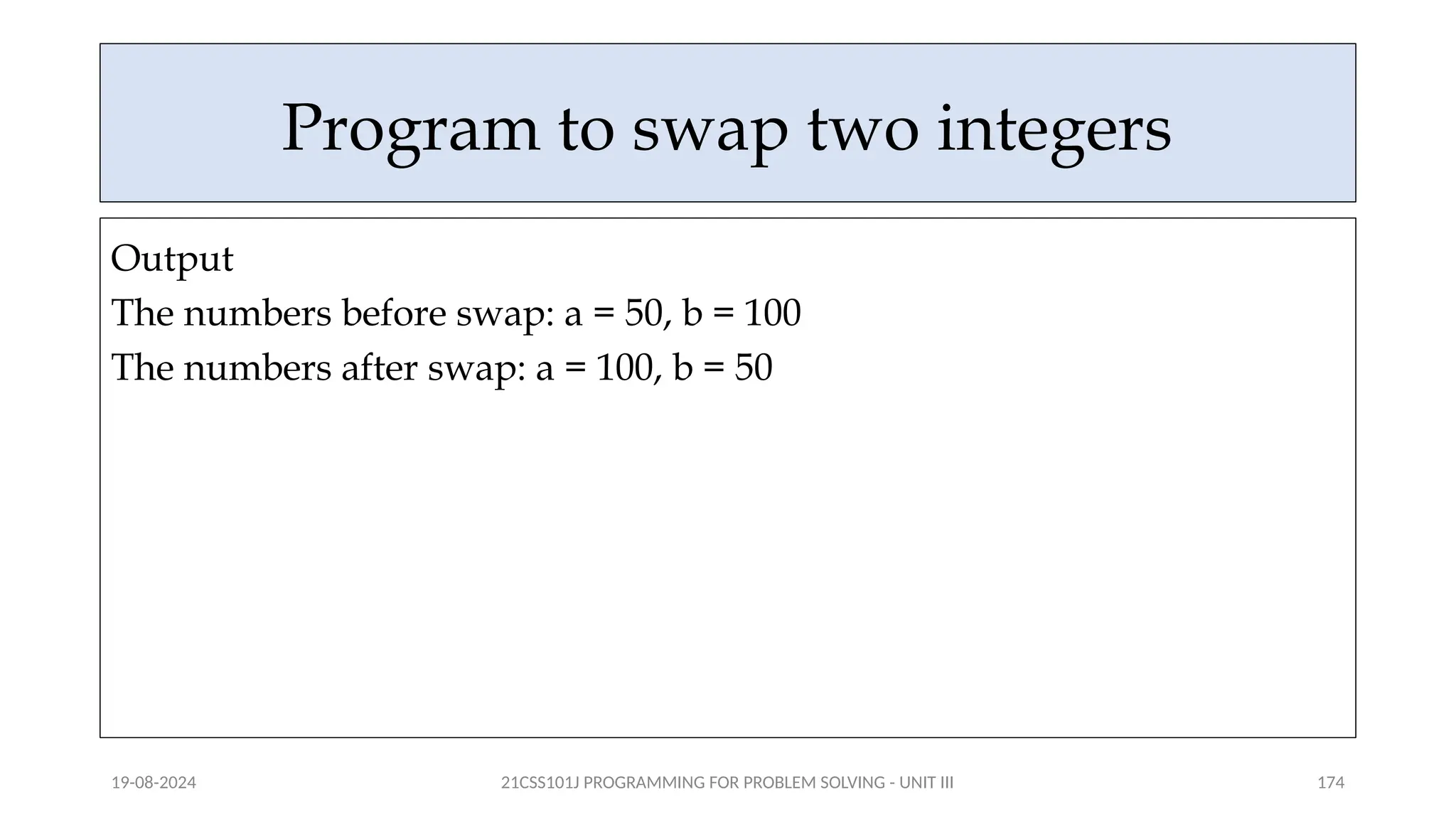 Program to swap two integers

Output

The numbers before swap: a = 50, b = 100

The numbers after swap: a = 100, b = 50

19-08-2024

21CSS101J PROGRAMMING FOR PROBLEM SOLVING - UNIT III

174